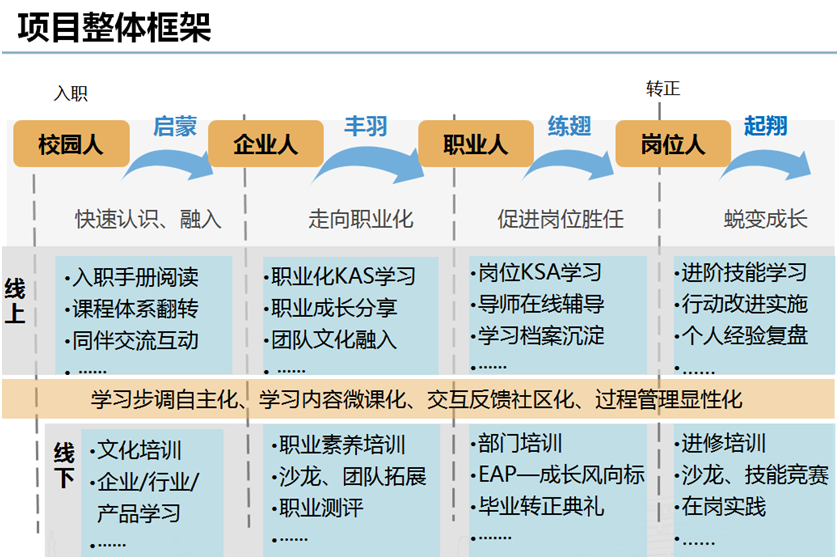 项目整体框架

入职

转正

校园人

启蒙

企业人

丰羽

职业人

练翅

岗位人

起翔

快速认识、融入

走向职业化

促进岗位胜任

蜕变成长

线上

•入职手册阅读
•课程体系翻转
•同伴交流互动
•……

•职业化KAS学习
•职业成长分享
•团队文化融入
•……

•岗位KSA学习
•导师在线辅导
•学习档案沉淀
•……

•进阶技能学习
•行动改进实施
•个人经验复盘
•……

学习步调自主化、学习内容微课化、交互反馈社区化、过程管理显性化

线下

•文化培训
•企业/行业/产品学习
•……

•职业素养培训
•沙龙、团队拓展
•职业测评
•……

•部门培训
•EAP—成长风向标
•毕业转正典礼
•……

•进修培训
•沙龙、技能竞赛
•在岗实践
•……